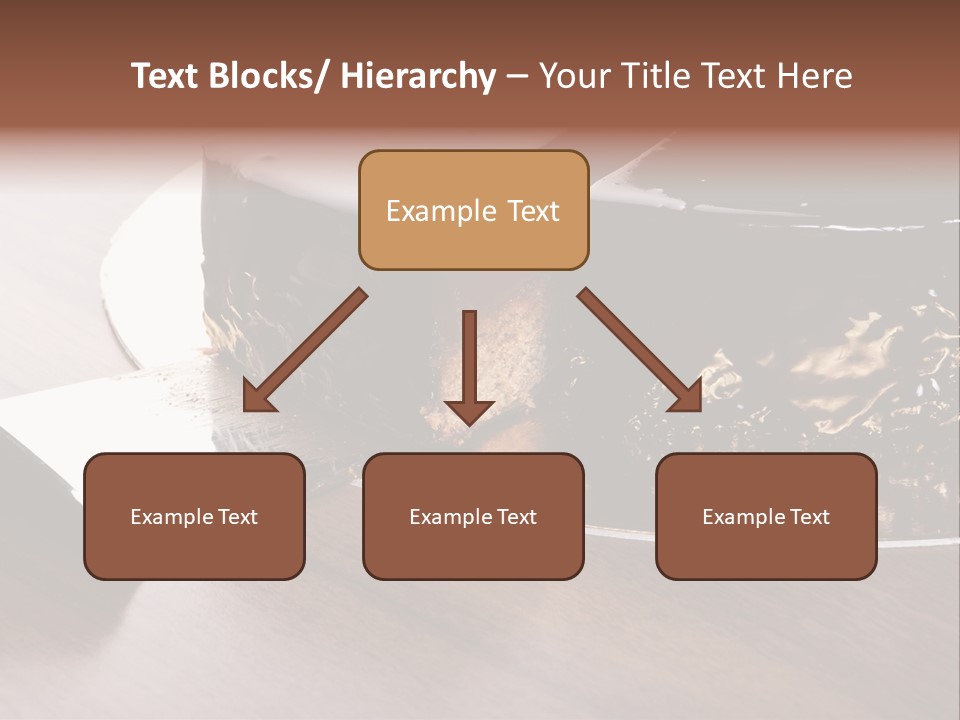 Text Blocks/ Hierarchy – Your Title Text Here

Example Text

Example Text

Example Text

Example Text